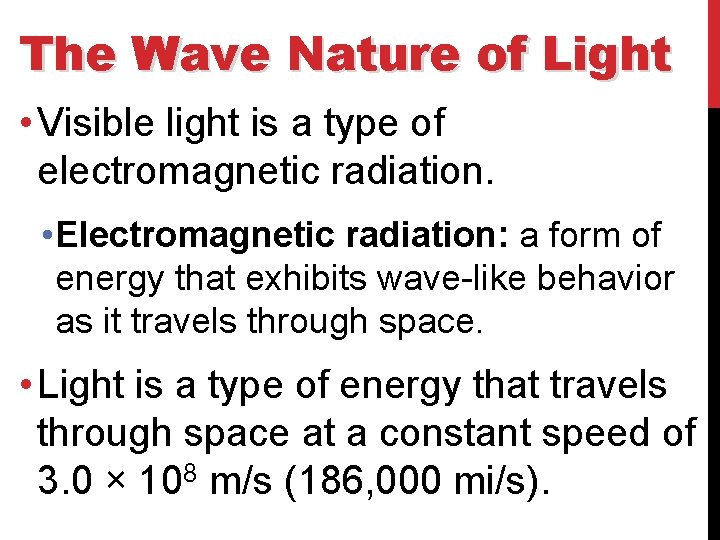 The Wave Nature of Light

• Visible light is a type of electromagnetic radiation.

• Electromagnetic radiation: a form of energy that exhibits wave-like behavior as it travels through space.

• Light is a type of energy that travels through space at a constant speed of $3.0 \times 10^8$ m/s (186,000 mi/s).